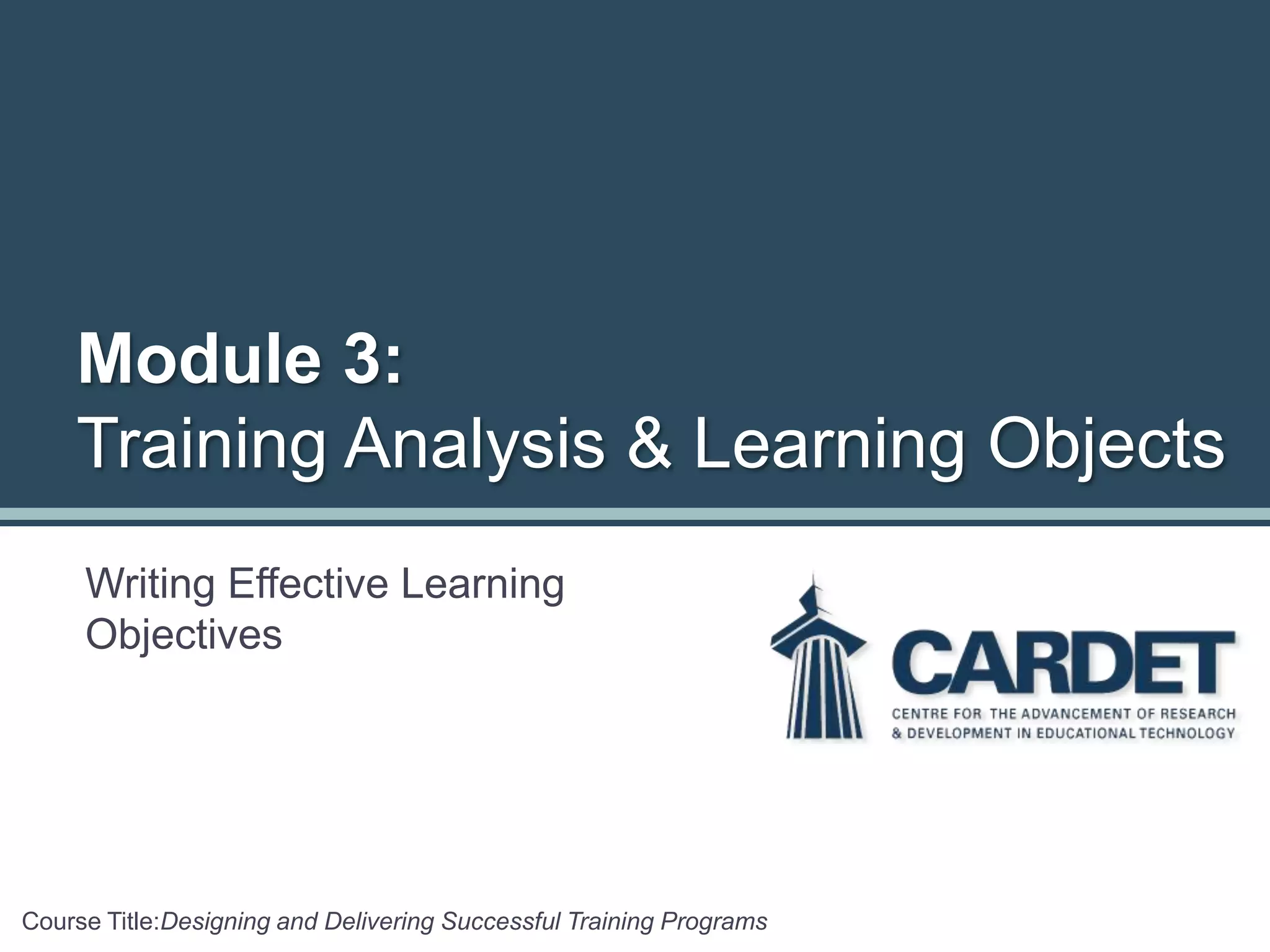 Module 3:
Training Analysis & Learning Objects

Writing Effective Learning Objectives

CARDET
CENTRE FOR THE ADVANCEMENT OF RESEARCH & DEVELOPMENT IN EDUCATIONAL TECHNOLOGY

Course Title:Designing and Delivering Successful Training Programs